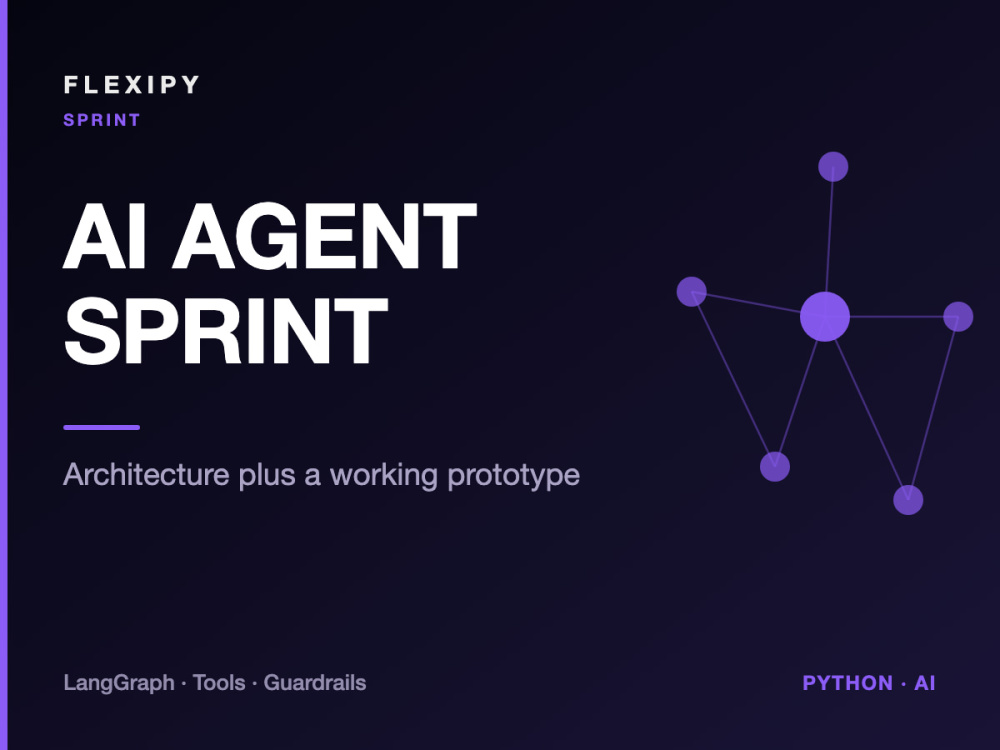 FLEXIPY
SPRINT

AI AGENT SPRINT

Architecture plus a working prototype

LangGraph · Tools · Guardrails

PYTHON · AI